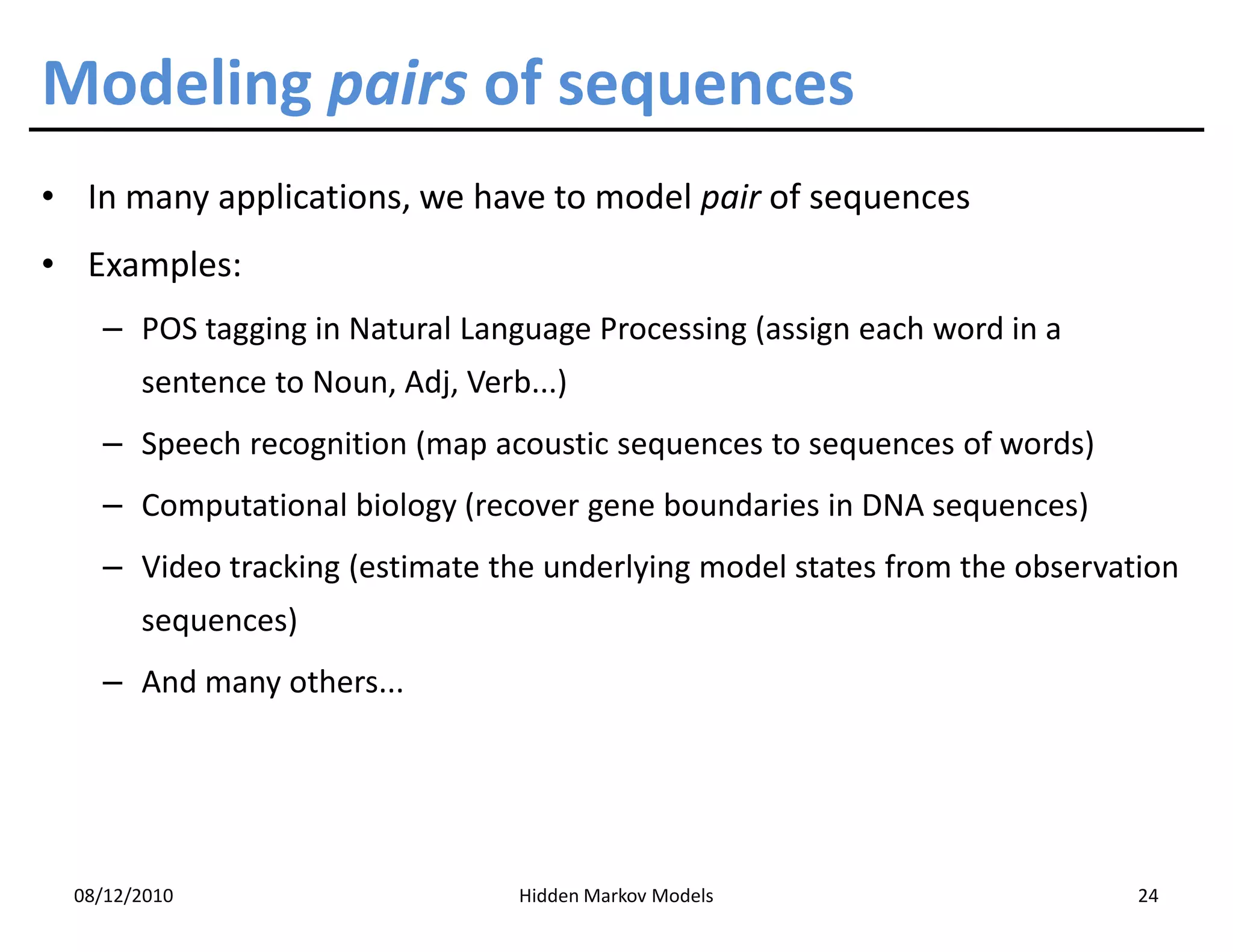 Modeling pairs of sequences

• In many applications, we have to model pair of sequences

• Examples:

– POS tagging in Natural Language Processing (assign each word in a sentence to Noun, Adj, Verb...)

– Speech recognition (map acoustic sequences to sequences of words)

– Computational biology (recover gene boundaries in DNA sequences)

– Video tracking (estimate the underlying model states from the observation sequences)

– And many others...

08/12/2010

Hidden Markov Models

24